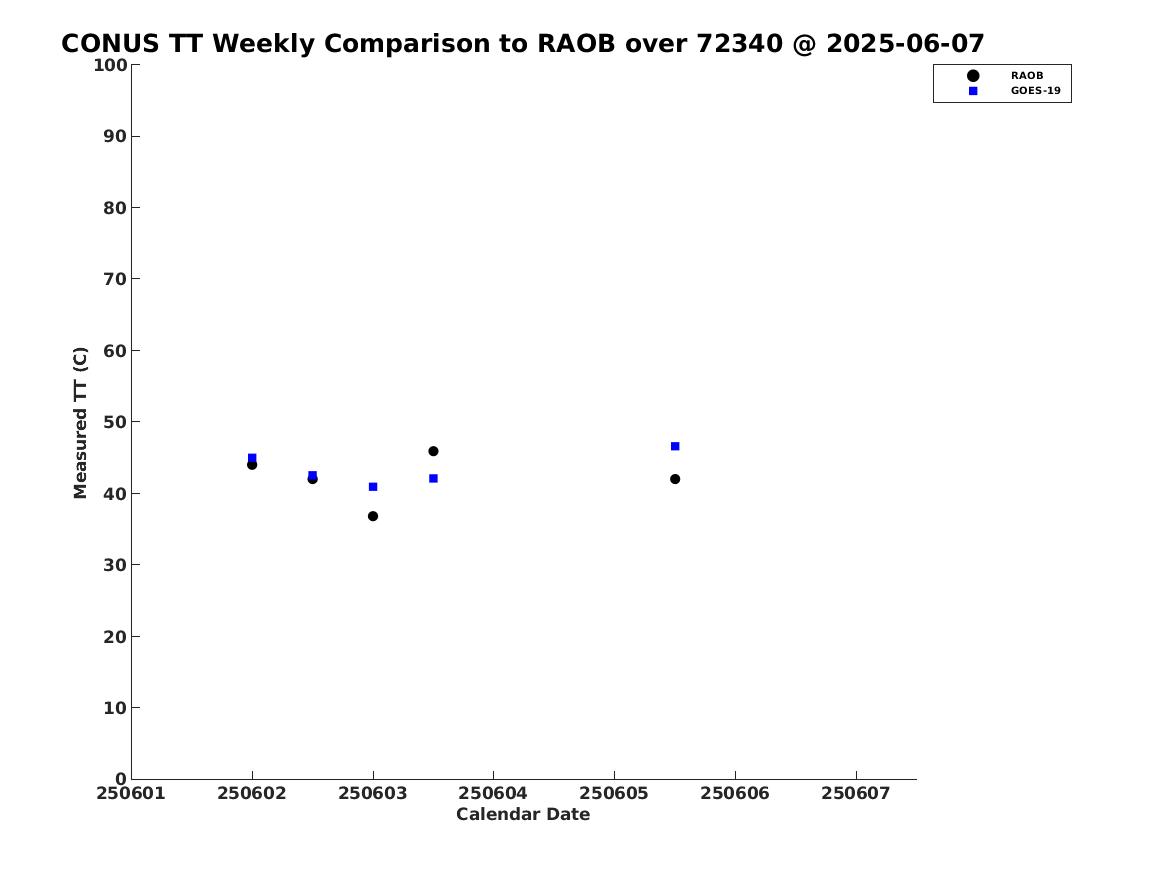 CONUS TT Weekly Comparison to RAOB over 72340 @ 2025-06-07

RAOB
GOES-19

Measured TT (C)

100
90
80
70
60
50
40
30
20
10
0

250601 250602 250603 250604 250605 250606 250607

Calendar Date